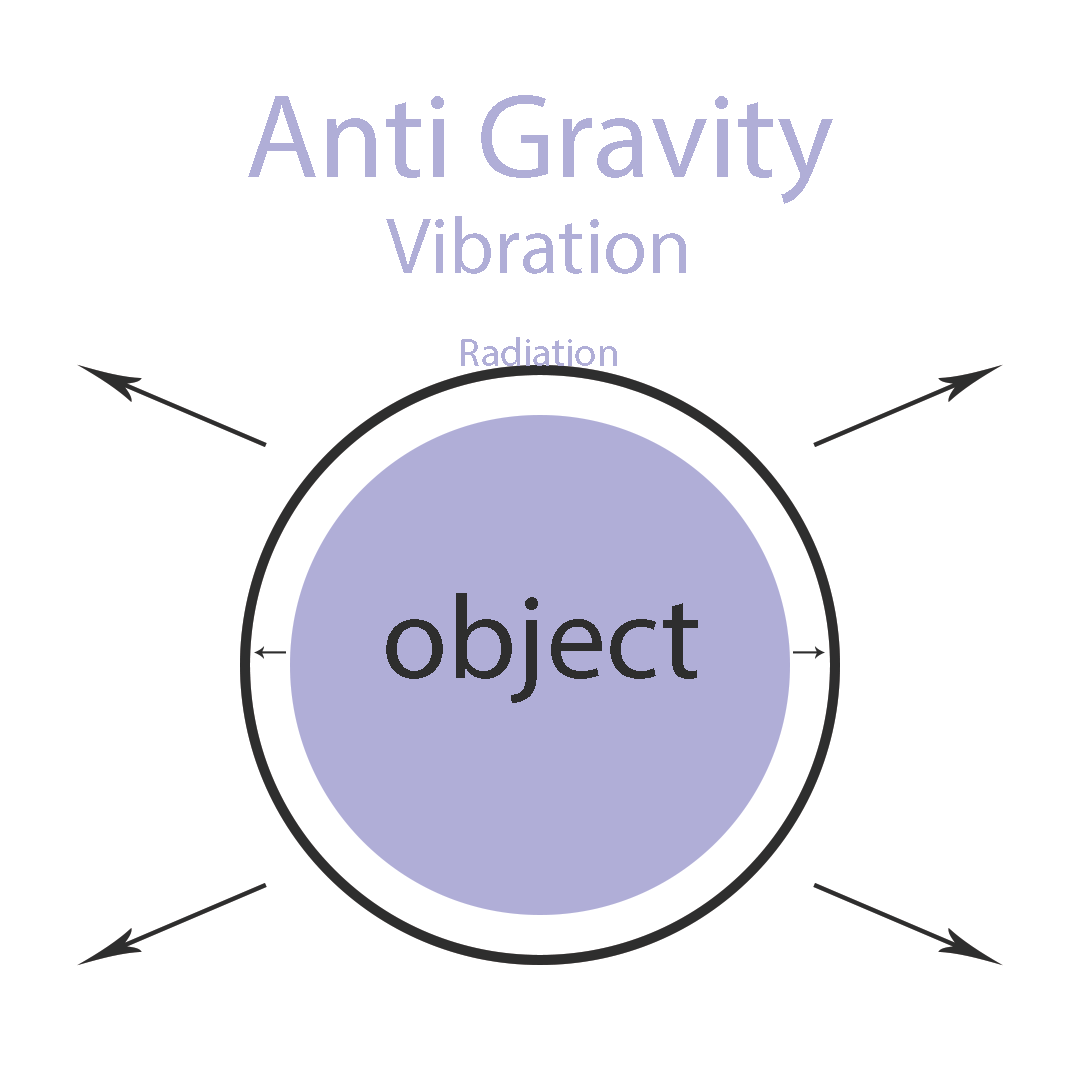 Anti Gravity
Vibration

Radiation

object